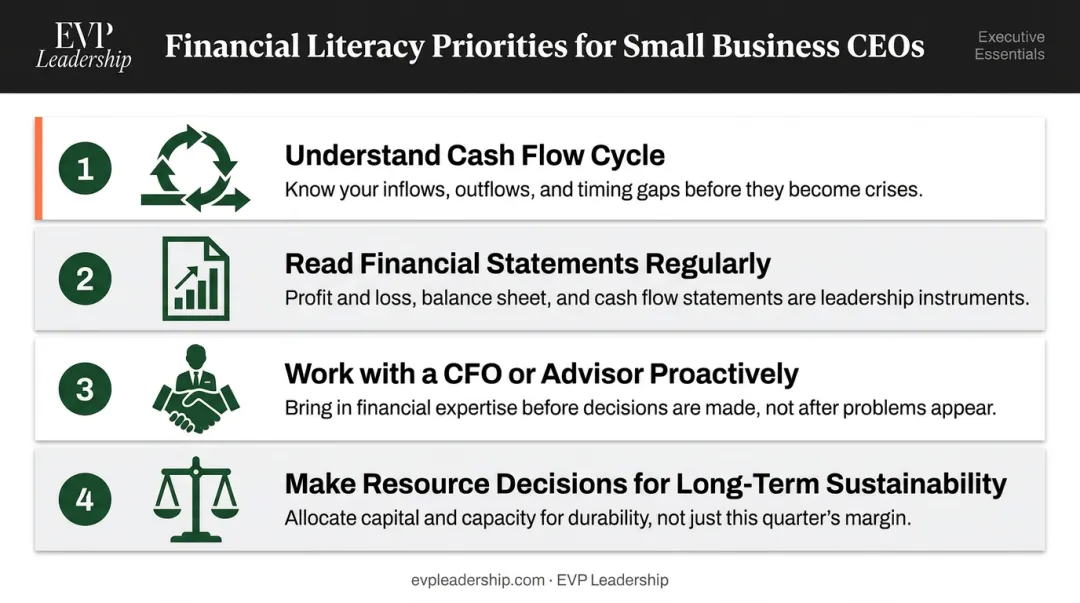 EVP Leadership

Financial Literacy Priorities for Small Business CEOs

Executive Essentials

1

Understand Cash Flow Cycle

Know your inflows, outflows, and timing gaps before they become crises.

2

Read Financial Statements Regularly

Profit and loss, balance sheet, and cash flow statements are leadership instruments.

3

Work with a CFO or Advisor Proactively

Bring in financial expertise before decisions are made, not after problems appear.

4

Make Resource Decisions for Long-Term Sustainability

Allocate capital and capacity for durability, not just this quarter's margin.

evpleadership.com · EVP Leadership